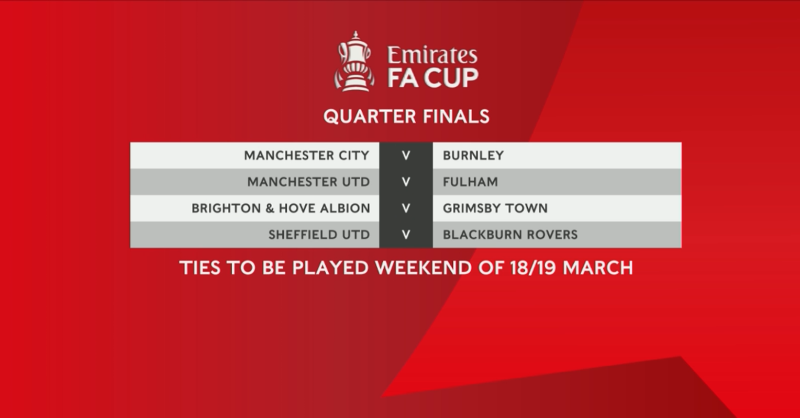 Emirates
FA CUP

QUARTER FINALS

| MANCHESTER CITY | V | BURNLEY |
|---|---|---|
| MANCHESTER UTD | V | FULHAM |
| BRIGHTON & HOVE ALBION | V | GRIMSBY TOWN |
| SHEFFIELD UTD | V | BLACKBURN ROVERS |

TIES TO BE PLAYED WEEKEND OF 18/19 MARCH